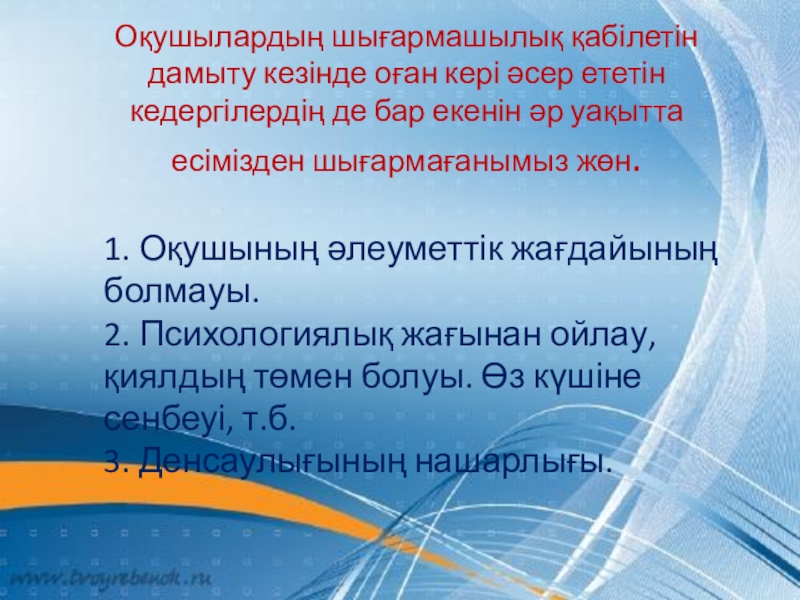 Оқушылардың шығармашылық қабілетін дамыту кезінде оған кері әсер ететін кедергілердің де бар екенін әр уақытта есімізден шығармағанымыз жөн.

1. Оқушының әлеуметтік жағдайының болмауы.
2. Психологиялық жағынан ойлау, қиялдың төмен болуы. Өз күшіне сенбеуі, т.б.
3. Денсаулығының нашарлығы.

www.tvoyrebenok.ru